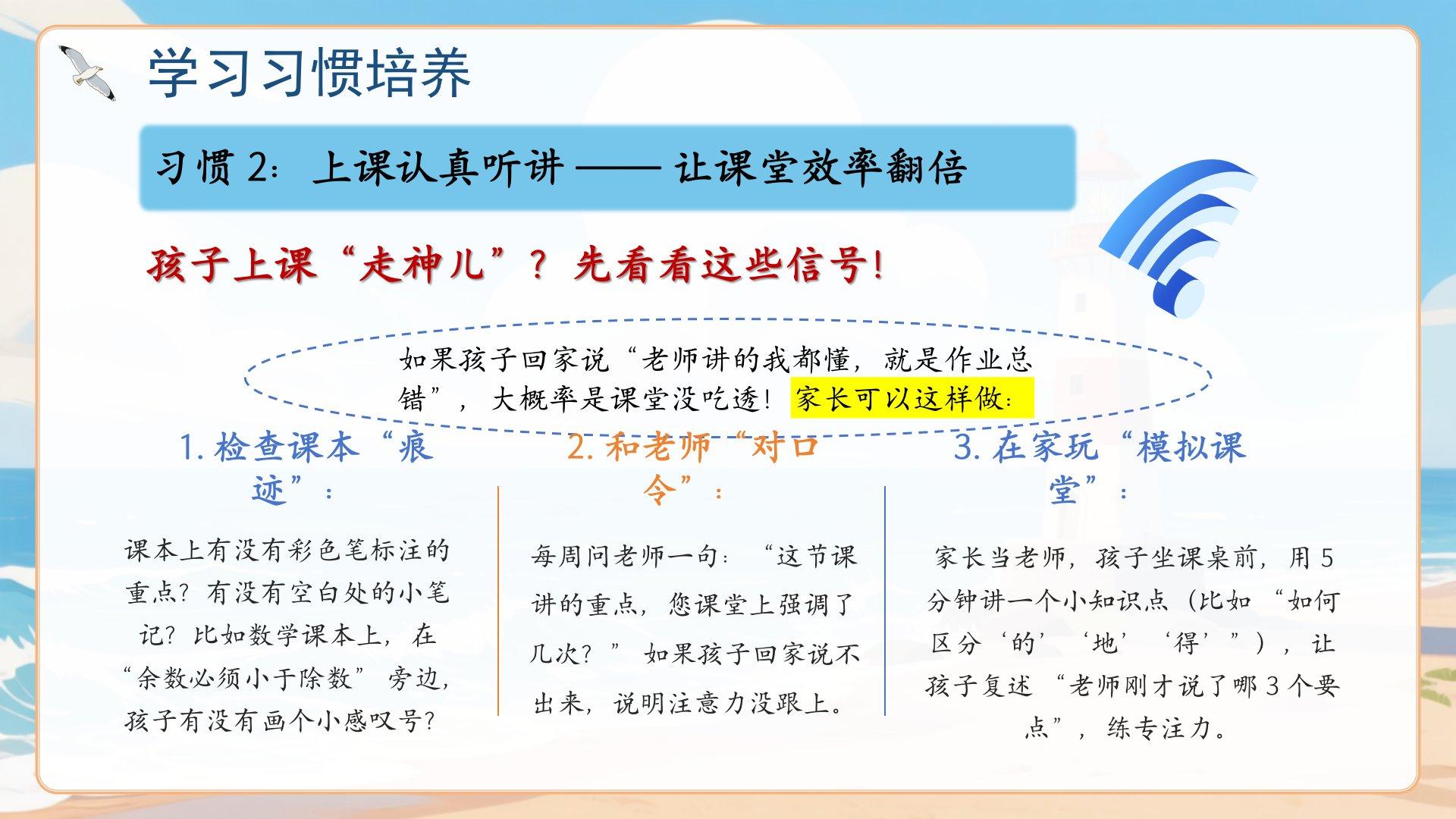 学习习惯培养

习惯 2：上课认真听讲 —— 让课堂效率翻倍

孩子上课“走神儿”？先看看这些信号！

如果孩子回家说“老师讲的我都懂，就是作业总错”，大概率是课堂没吃透！家长可以这样做：

1. 检查课本“痕迹”：

课本上有没有彩色笔标注的重点？有没有空白处的小笔记？比如数学课本上，在“余数必须小于除数”旁边，孩子有没有画个小感叹号？

2. 和老师“对口令”：

每周问老师一句：“这节课讲的重点，您课堂上强调了几次？”如果孩子回家说不出来，说明注意力没跟上。

3. 在家玩“模拟课堂”：

家长当老师，孩子坐课桌前，用 5 分钟讲一个小知识点（比如“如何区分‘的’‘地’‘得’”），让孩子复述“老师刚才说了哪 3 个要点”，练专注力。